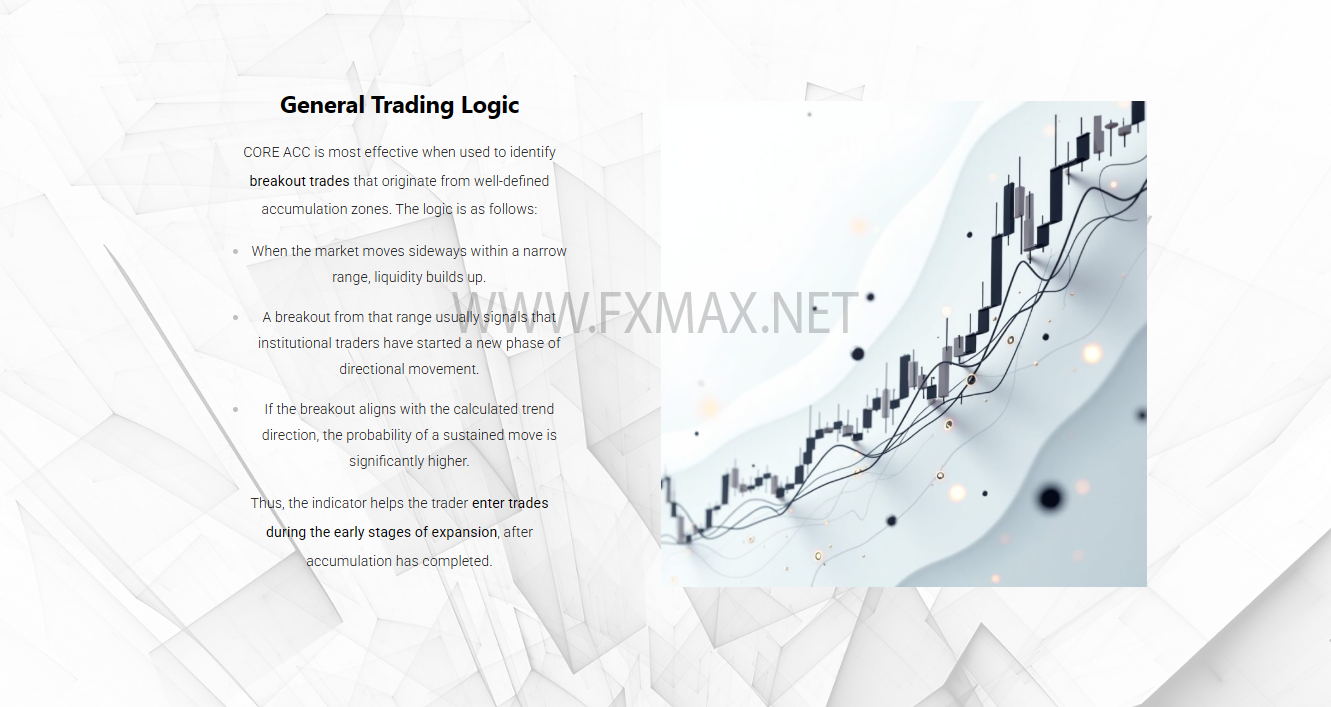 General Trading Logic

CORE ACC is most effective when used to identify breakout trades that originate from well-defined accumulation zones. The logic is as follows:

- When the market moves sideways within a narrow range, liquidity builds up.
- A breakout from that range usually signals that institutional traders have started a new phase of directional movement.
- If the breakout aligns with the calculated trend direction, the probability of a sustained move is significantly higher.

Thus, the indicator helps the trader enter trades during the early stages of expansion, after accumulation has completed.

WWW.FXMAX.NET